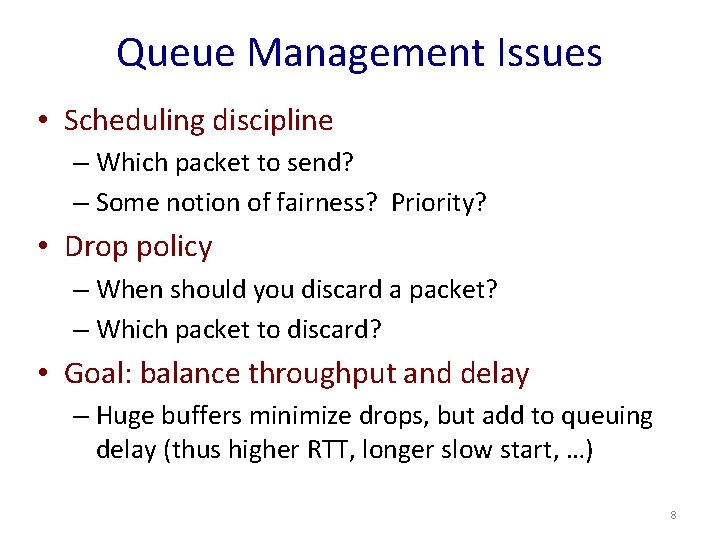 Queue Management Issues

• Scheduling discipline
– Which packet to send?
– Some notion of fairness? Priority?

• Drop policy
– When should you discard a packet?
– Which packet to discard?

• Goal: balance throughput and delay
– Huge buffers minimize drops, but add to queuing delay (thus higher RTT, longer slow start, …)

8